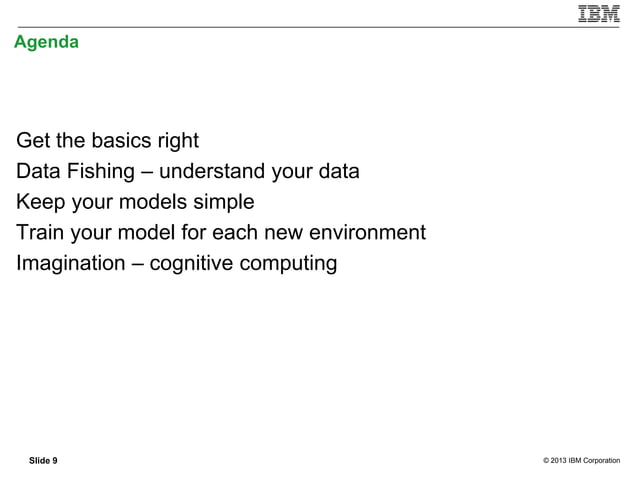 IBM

Agenda

Get the basics right
Data Fishing – understand your data
Keep your models simple
Train your model for each new environment
Imagination – cognitive computing

Slide 9

© 2013 IBM Corporation